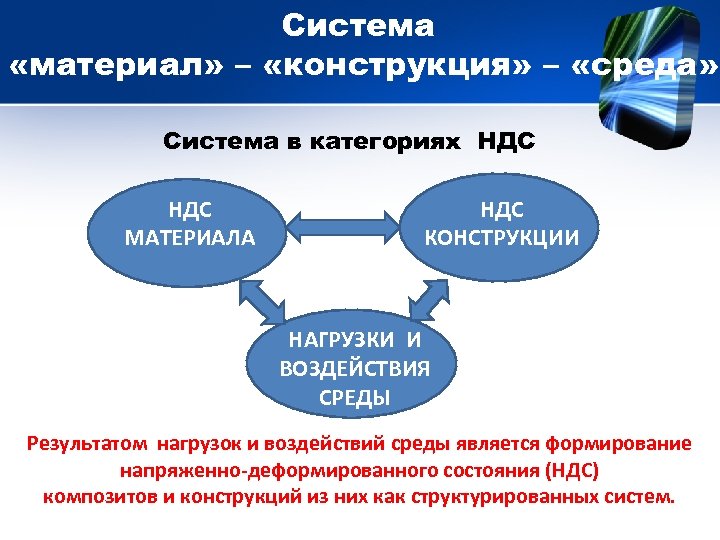 Система
«материал» – «конструкция» – «среда»

Система в категориях НДС

НДС МАТЕРИАЛА

НДС КОНСТРУКЦИИ

НАГРУЗКИ И ВОЗДЕЙСТВИЯ СРЕДЫ

Результатом нагрузок и воздействий среды является формирование напряженно-деформированного состояния (НДС) композитов и конструкций из них как структурированных систем.